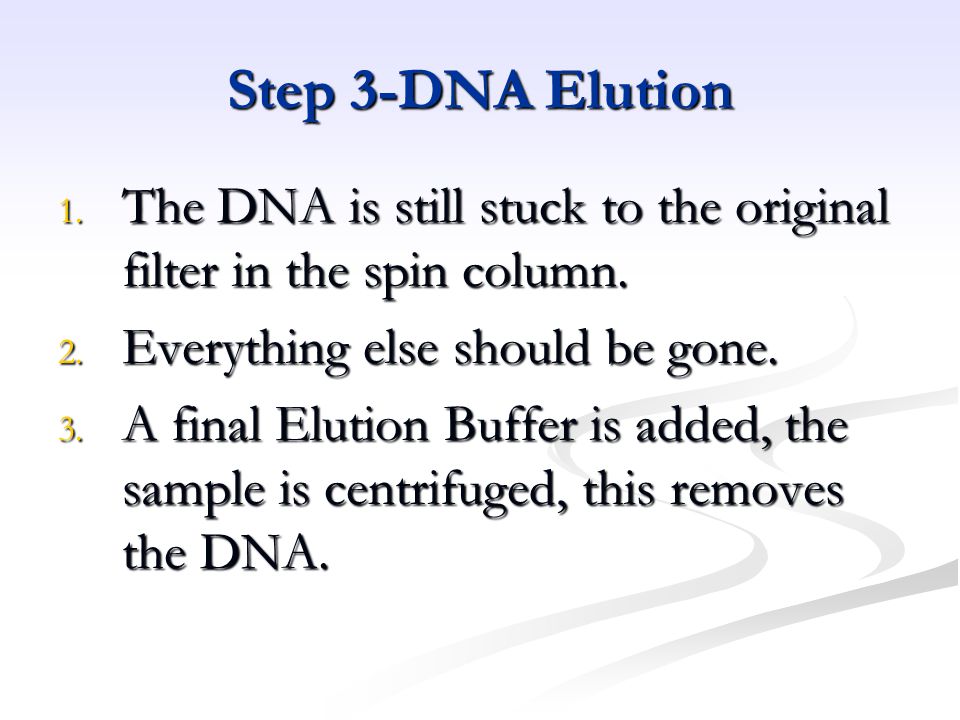 Step 3-DNA Elution

1. The DNA is still stuck to the original filter in the spin column.
2. Everything else should be gone.
3. A final Elution Buffer is added, the sample is centrifuged, this removes the DNA.